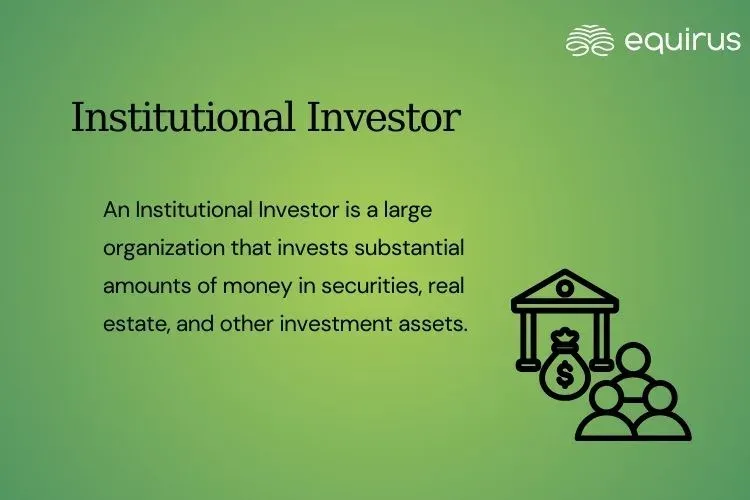 equirus

Institutional Investor

An Institutional Investor is a large organization that invests substantial amounts of money in securities, real estate, and other investment assets.

$